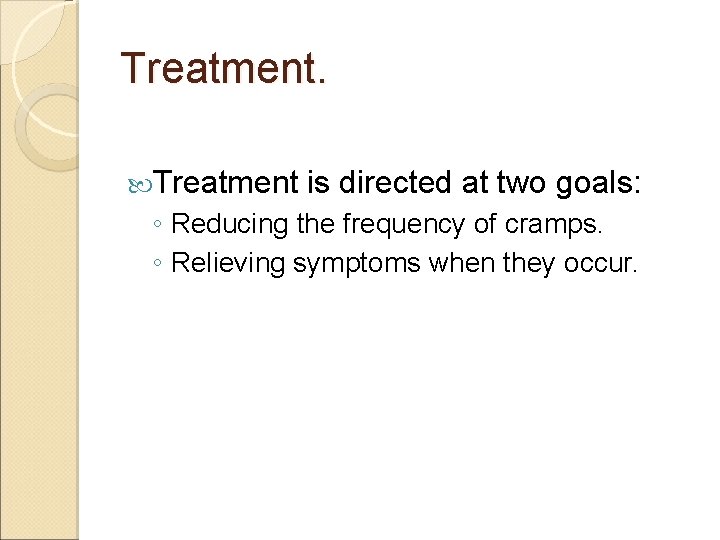 Treatment.

Treatment is directed at two goals:

◦ Reducing the frequency of cramps.
◦ Relieving symptoms when they occur.